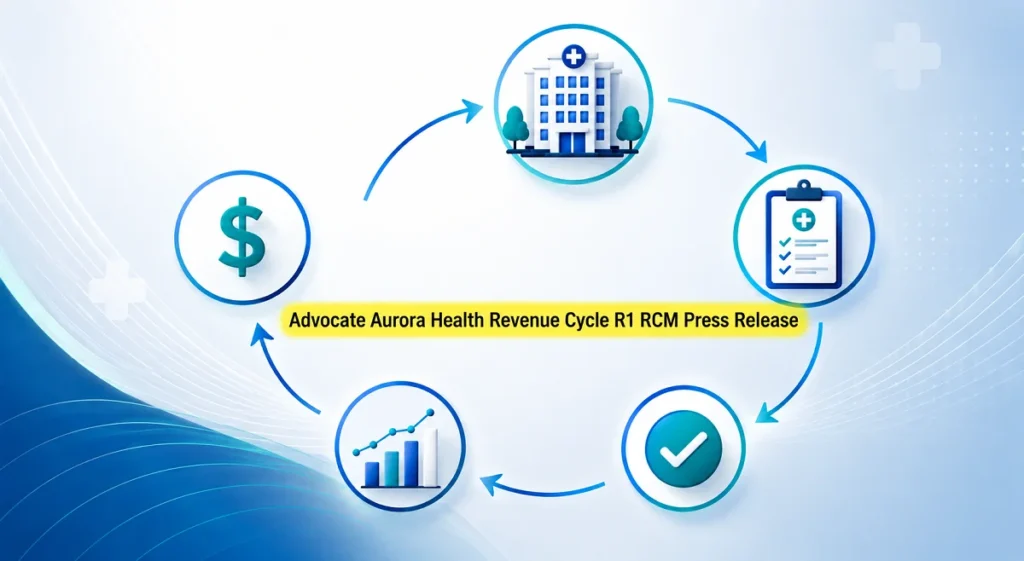 $
Advocate Aurora Health Revenue Cycle R1 RCM Press Release